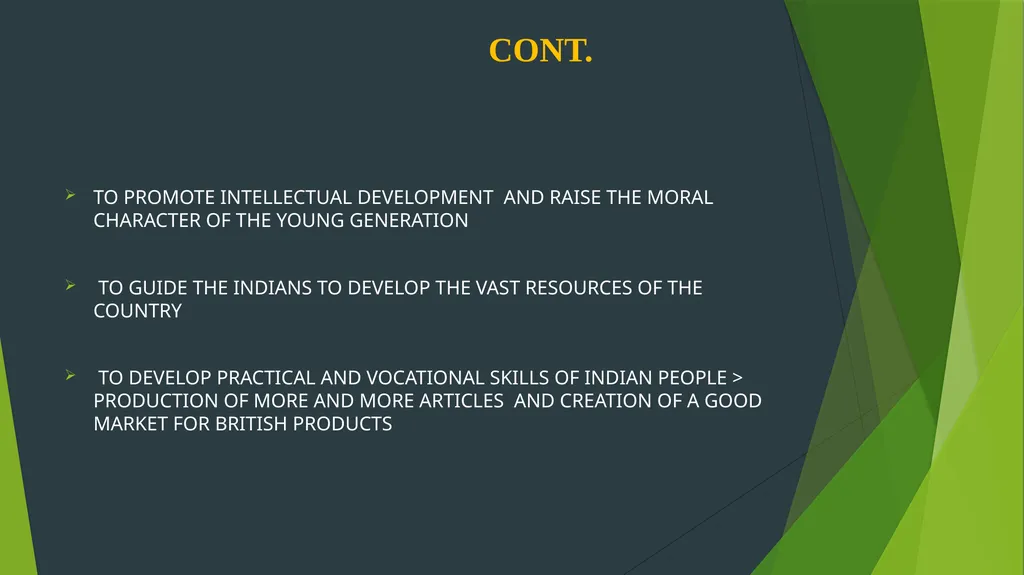 CONT.

➢ TO PROMOTE INTELLECTUAL DEVELOPMENT AND RAISE THE MORAL CHARACTER OF THE YOUNG GENERATION

➢ TO GUIDE THE INDIANS TO DEVELOP THE VAST RESOURCES OF THE COUNTRY

➢ TO DEVELOP PRACTICAL AND VOCATIONAL SKILLS OF INDIAN PEOPLE > PRODUCTION OF MORE AND MORE ARTICLES AND CREATION OF A GOOD MARKET FOR BRITISH PRODUCTS